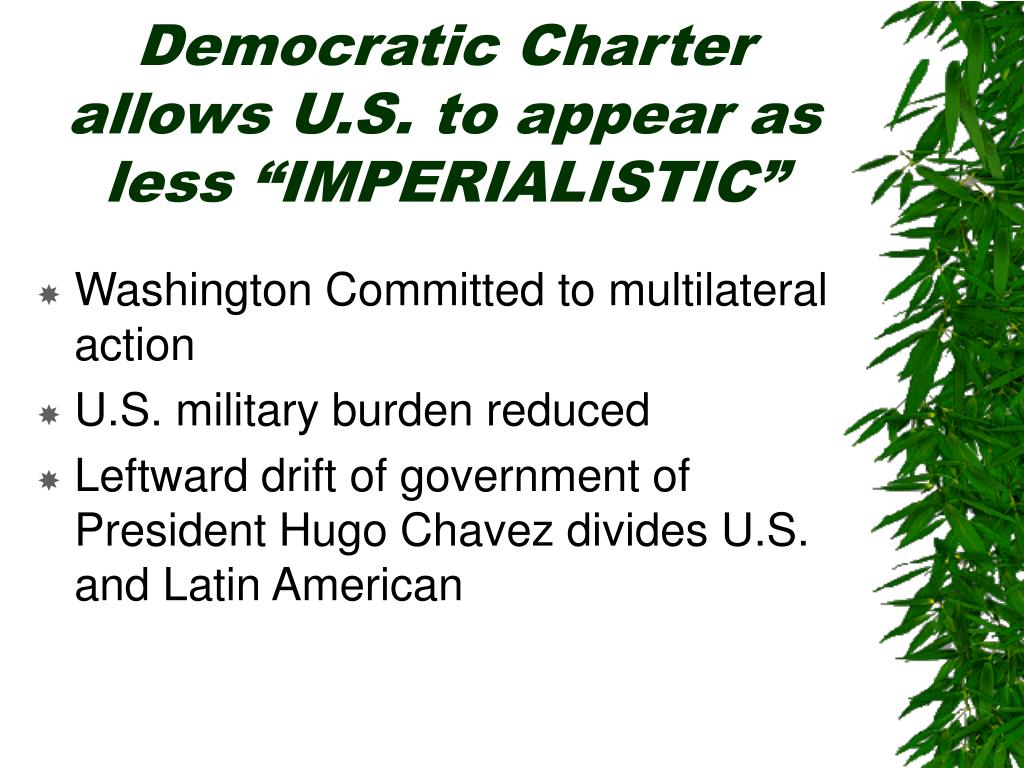 Democratic Charter allows U.S. to appear as less “IMPERIALISTIC”

Washington Committed to multilateral action

U.S. military burden reduced

Leftward drift of government of President Hugo Chavez divides U.S. and Latin American